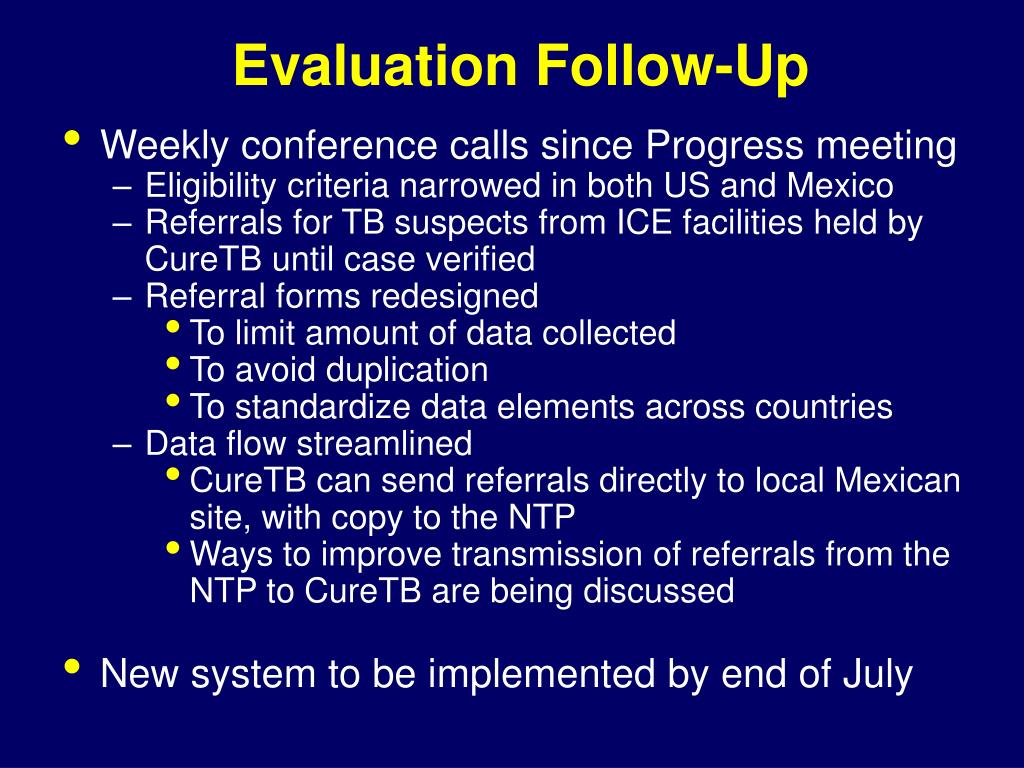 Evaluation Follow-Up

• Weekly conference calls since Progress meeting
– Eligibility criteria narrowed in both US and Mexico
– Referrals for TB suspects from ICE facilities held by CureTB until case verified
– Referral forms redesigned
• To limit amount of data collected
• To avoid duplication
• To standardize data elements across countries
– Data flow streamlined
• CureTB can send referrals directly to local Mexican site, with copy to the NTP
• Ways to improve transmission of referrals from the NTP to CureTB are being discussed

• New system to be implemented by end of July